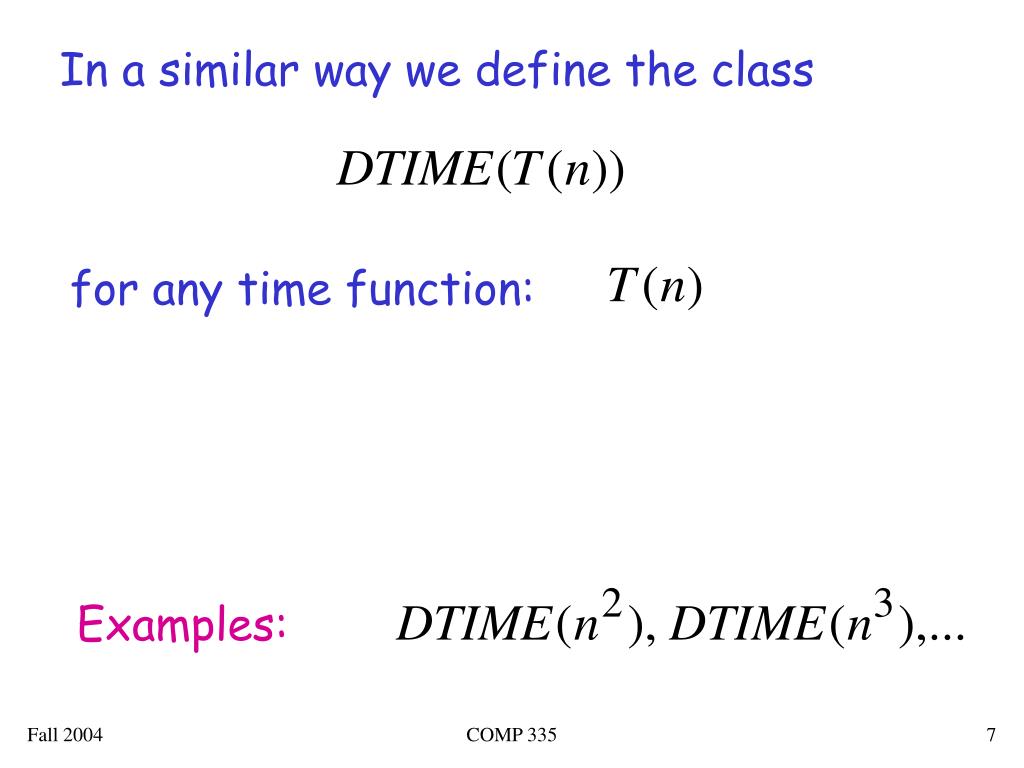 In a similar way we define the class

$DTIME(T(n))$

for any time function: $T(n)$

Examples: $DTIME(n^2), DTIME(n^3),...$

Fall 2004

COMP 335

7